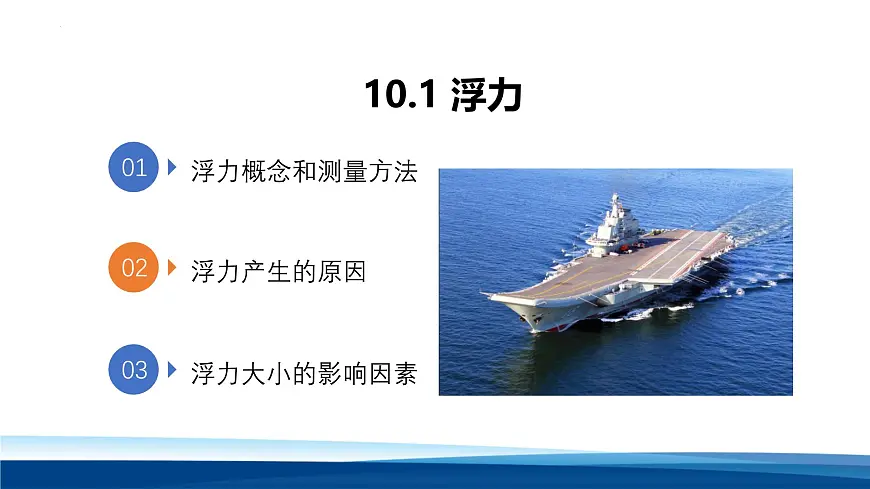 10.1 浮力

01 浮力概念和测量方法

02 浮力产生的原因

03 浮力大小的影响因素